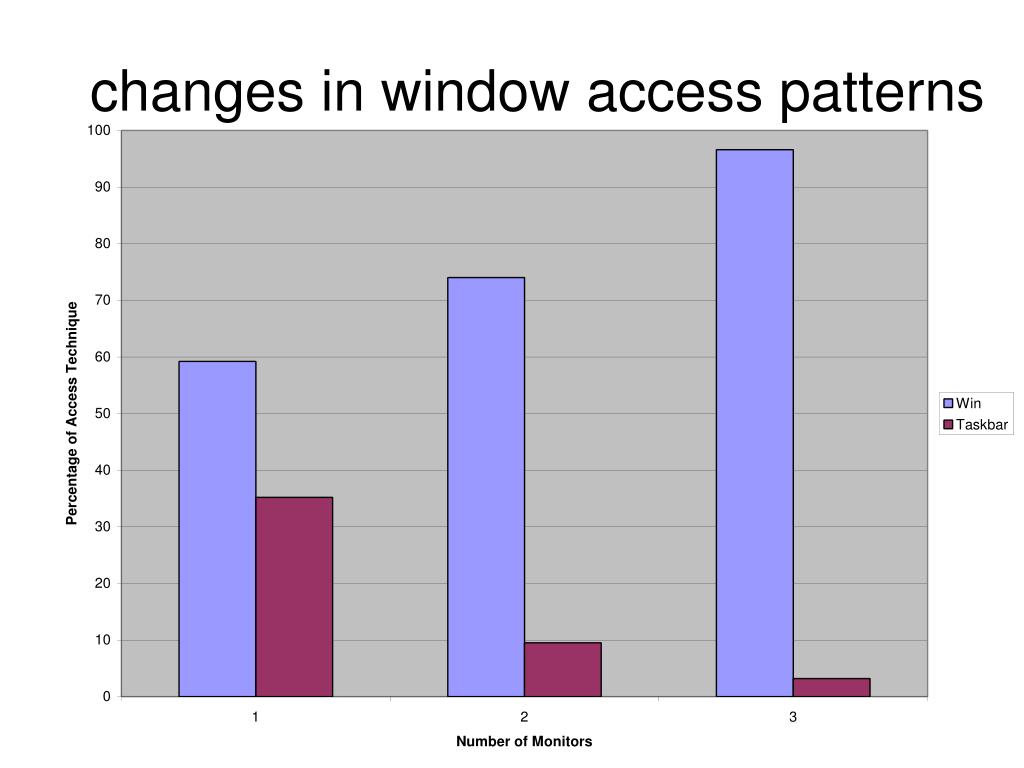 changes in window access patterns

Percentage of Access Technique

100
90
80
70
60
50
40
30
20
10
0

1
2
3

Number of Monitors

Win
Taskbar